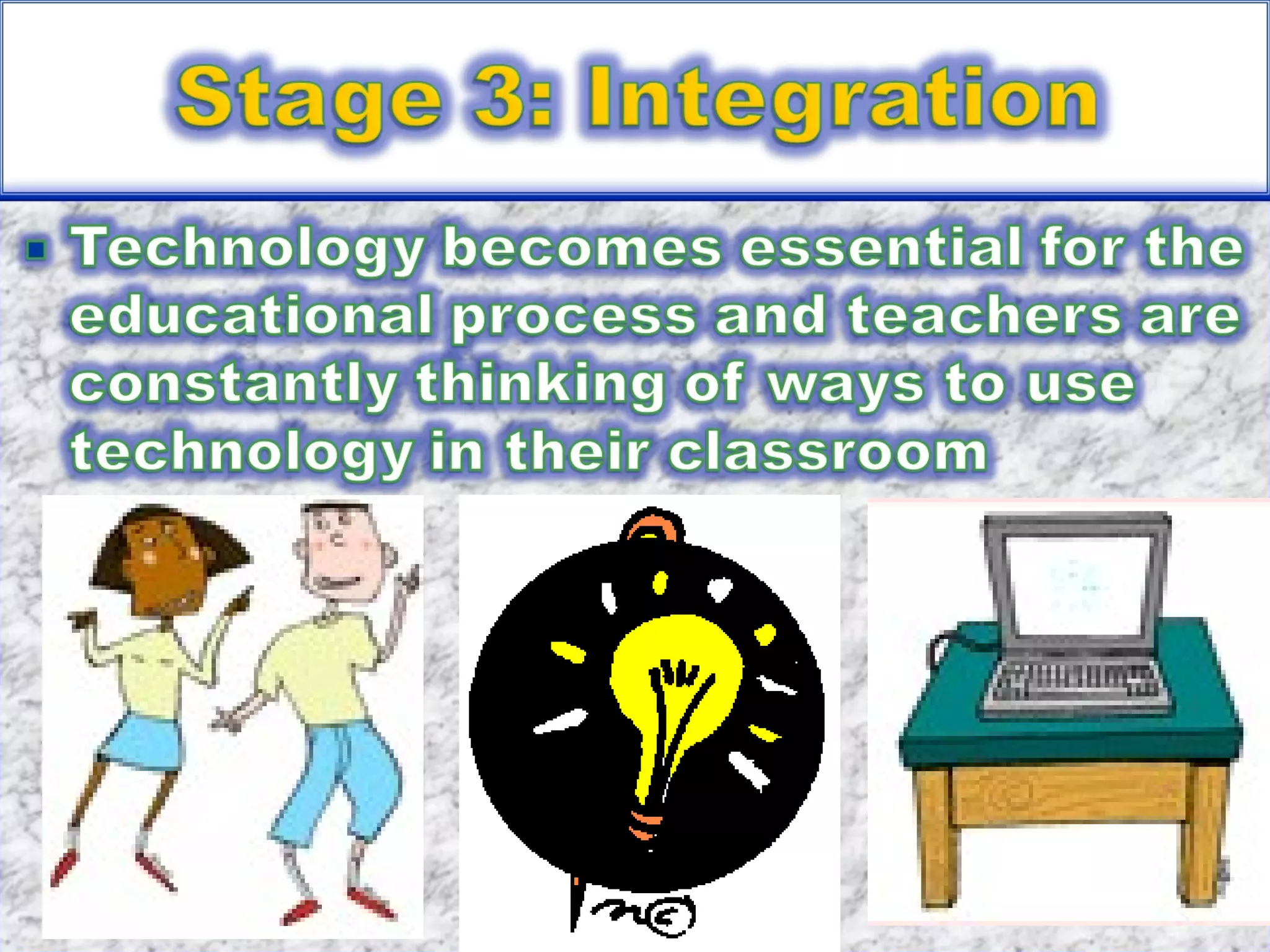 Stage 3: Integration

Technology becomes essential for the educational process and teachers are constantly thinking of ways to use technology in their classroom